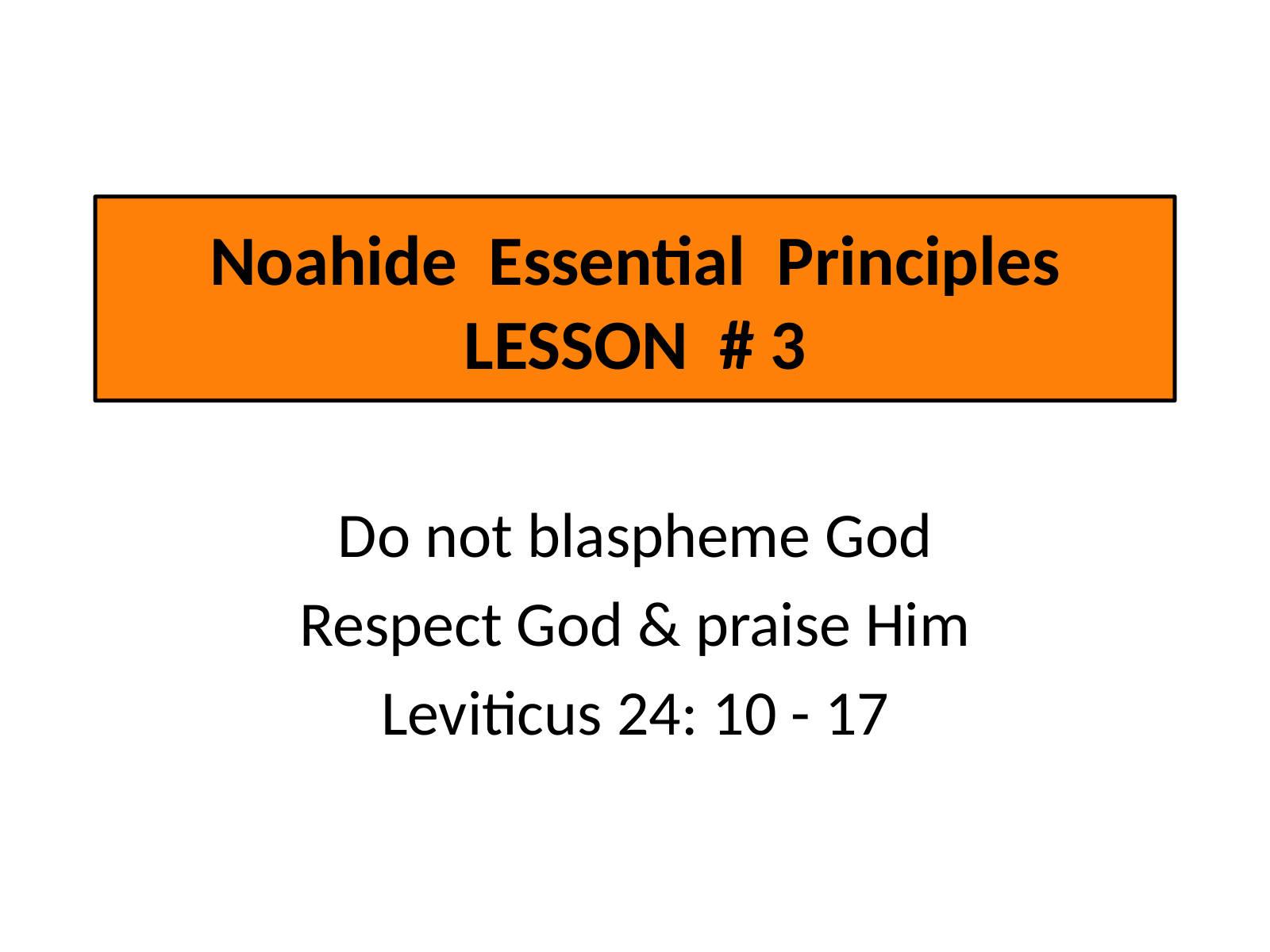 Noahide Essential Principles
LESSON # 3

Do not blaspheme God
Respect God & praise Him
Leviticus 24: 10 - 17